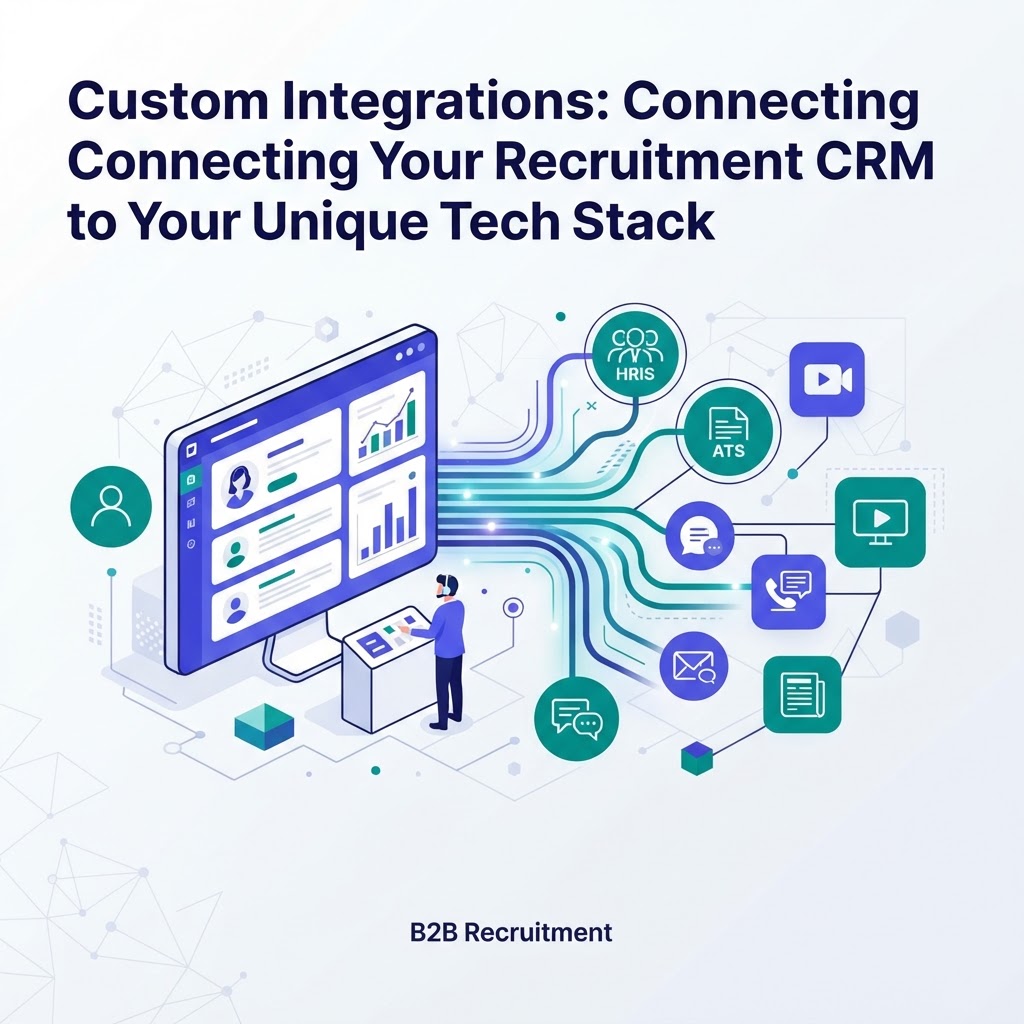 Custom Integrations: Connecting Connecting Your Recruitment CRM to Your Unique Tech Stack

HRIS

ATS

B2B Recruitment